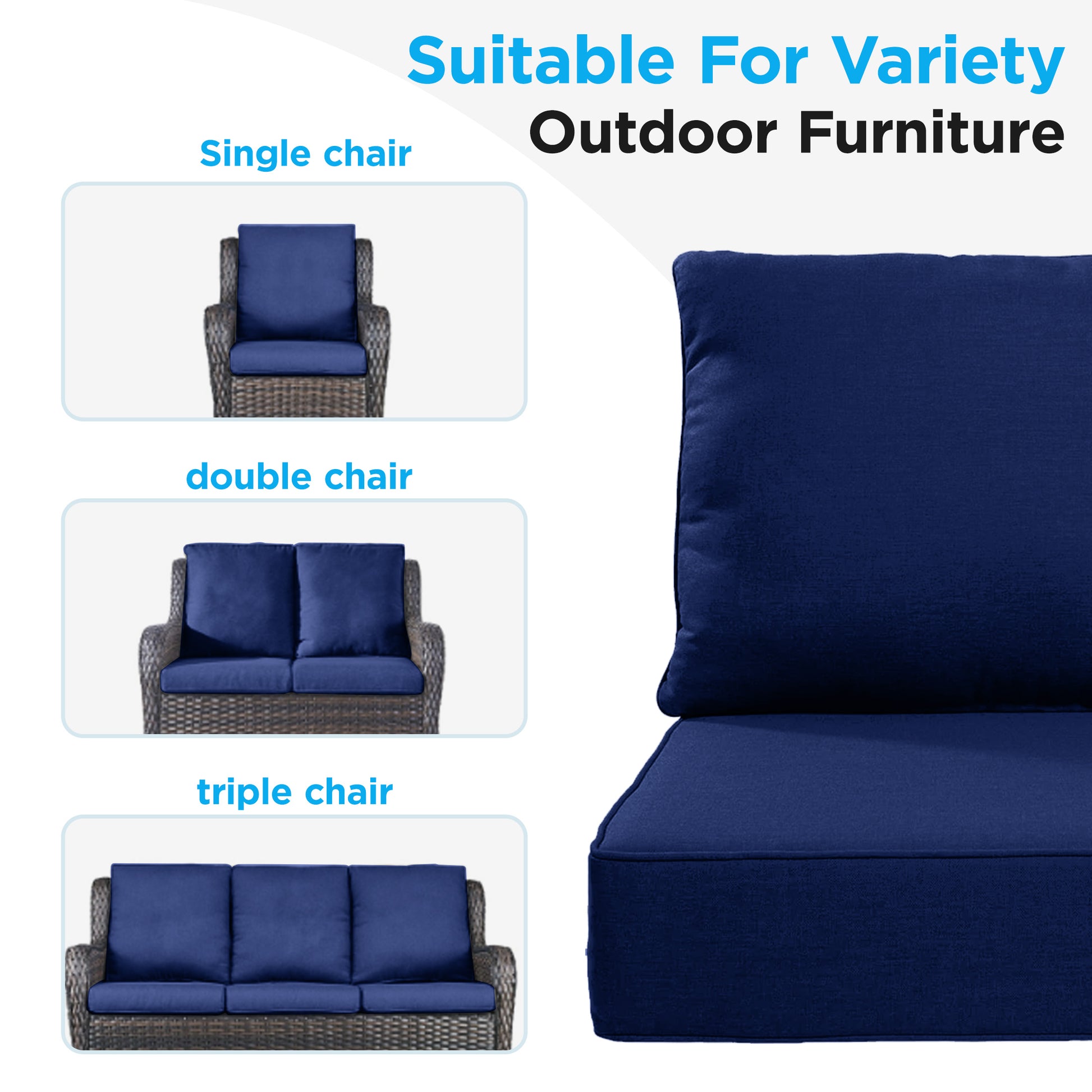 Suitable For Variety
Outdoor Furniture

Single chair

double chair

triple chair